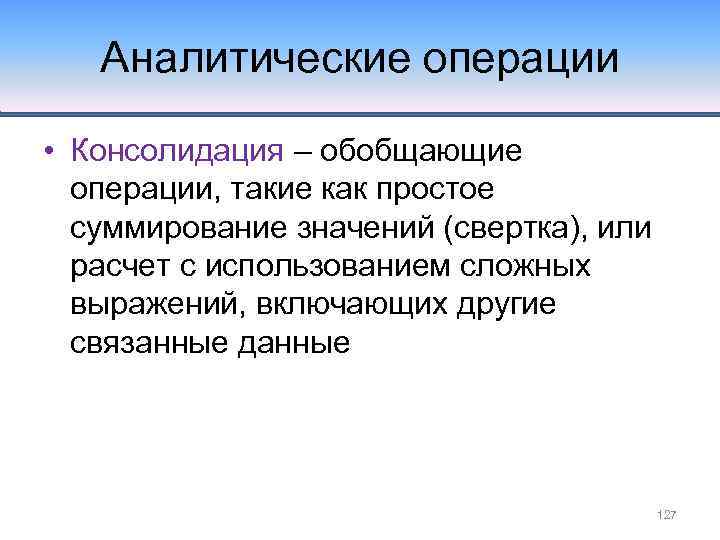 Аналитические операции

• Консолидация – обобщающие операции, такие как простое суммирование значений (свертка), или расчет с использованием сложных выражений, включающих другие связанные данные

127